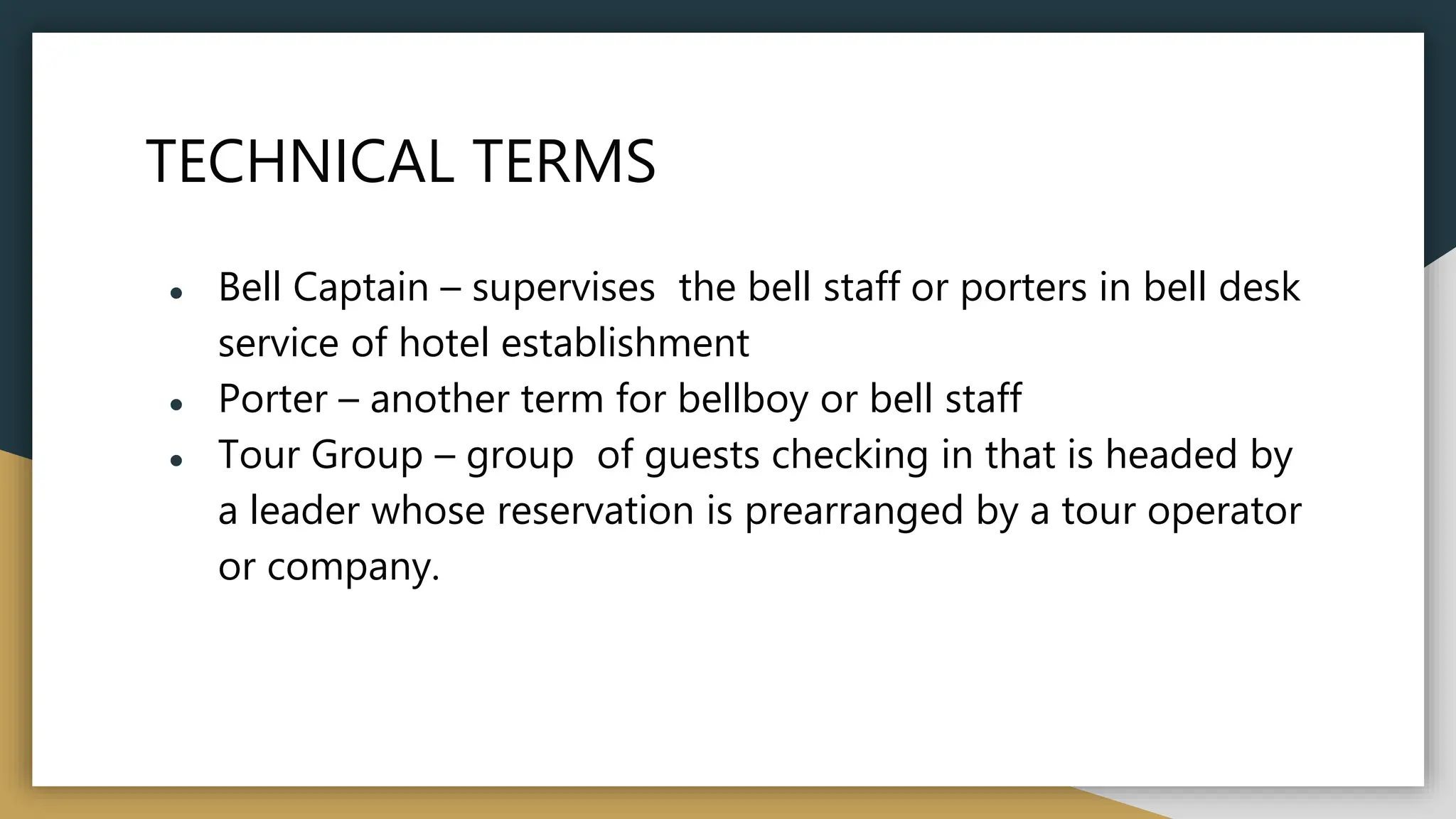 TECHNICAL TERMS

- Bell Captain – supervises the bell staff or porters in bell desk service of hotel establishment
- Porter – another term for bellboy or bell staff
- Tour Group – group of guests checking in that is headed by a leader whose reservation is prearranged by a tour operator or company.